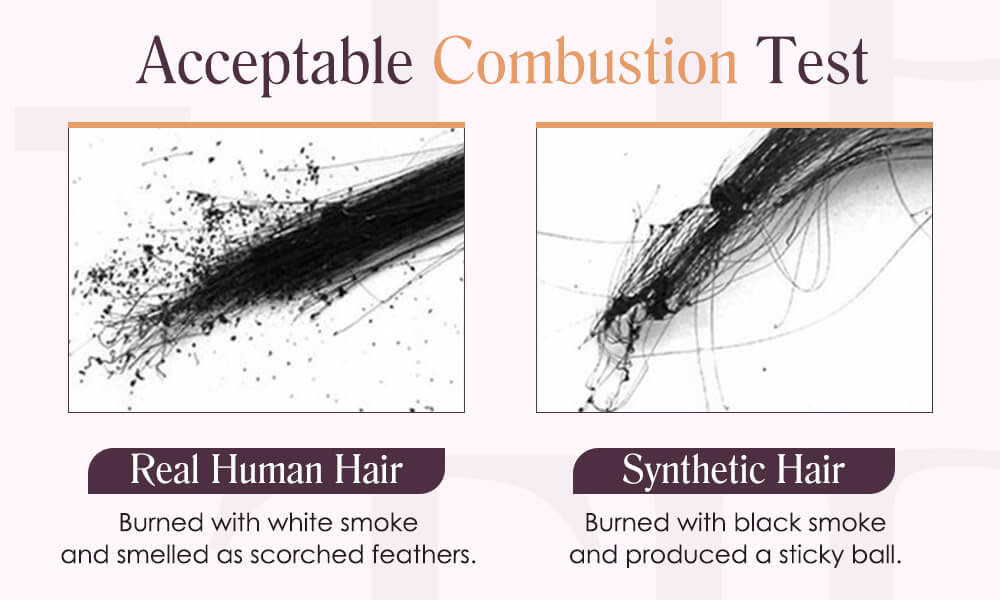 Acceptable Combustion Test

Real Human Hair

Burned with white smoke and smelled as scorched feathers.

Synthetic Hair

Burned with black smoke and produced a sticky ball.